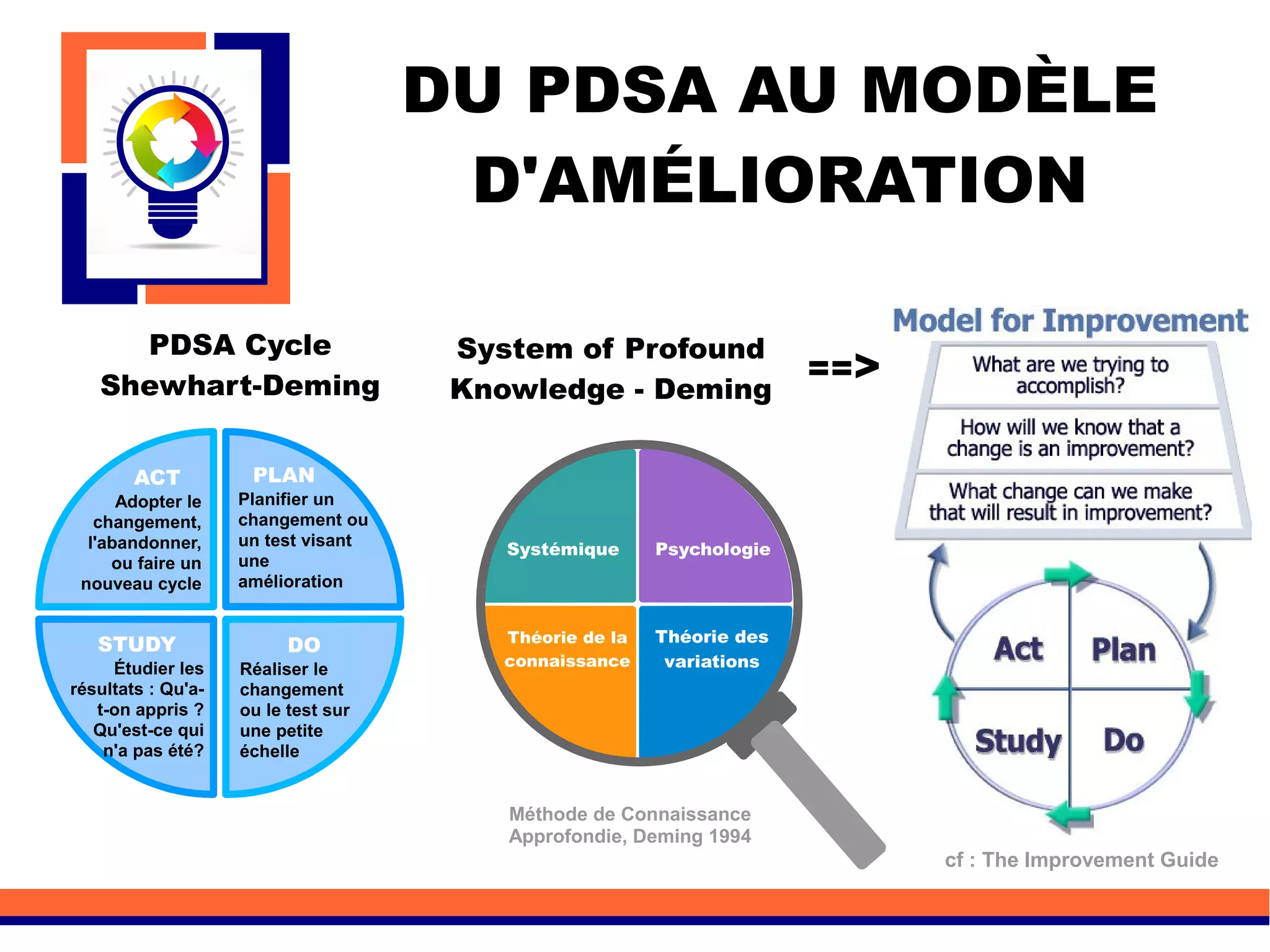 DU PDSA AU MODÈLE D'AMÉLIORATION

PDSA Cycle
Shewhart-Deming

ACT
Adopter le changement, l'abandonner, ou faire un nouveau cycle

PLAN
Planifier un changement ou un test visant une amélioration

STUDY
Étudier les résultats : Qu'a-t-on appris ? Qu'est-ce qui n'a pas été?

DO
Réaliser le changement ou le test sur une petite échelle

System of Profound Knowledge - Deming

Systémique

Psychologie

Théorie de la connaissance

Théorie des variations

Méthode de Connaissance Approfondie, Deming 1994

==>

Model for Improvement

What are we trying to accomplish?

How will we know that a change is an improvement?

What change can we make that will result in improvement?

Act

Plan

Study

Do

cf : The Improvement Guide